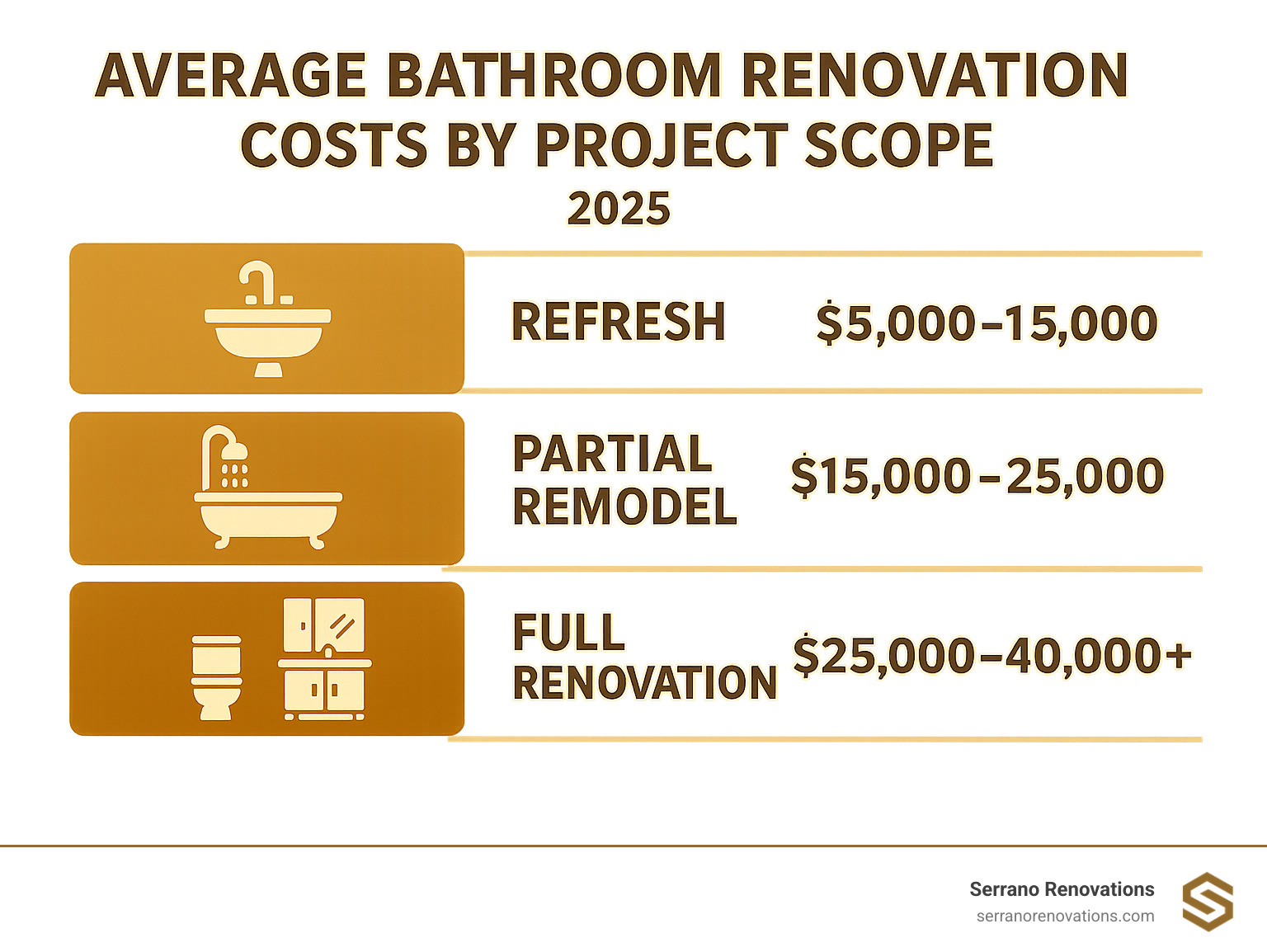 AVERAGE BATHROOM RENOVATION COSTS BY PROJECT SCOPE
2025

REFRESH $5,000–15,000

PARTIAL REMODEL $15,000–25,000

FULL RENOVATION $25,000–40,000+

Serrano Renovations
serranorenovations.com